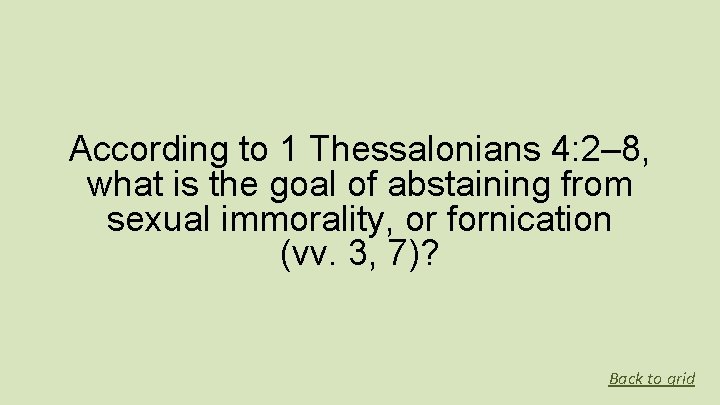 According to 1 Thessalonians 4:2–8, what is the goal of abstaining from sexual immorality, or fornication (vv. 3, 7)?

Back to grid